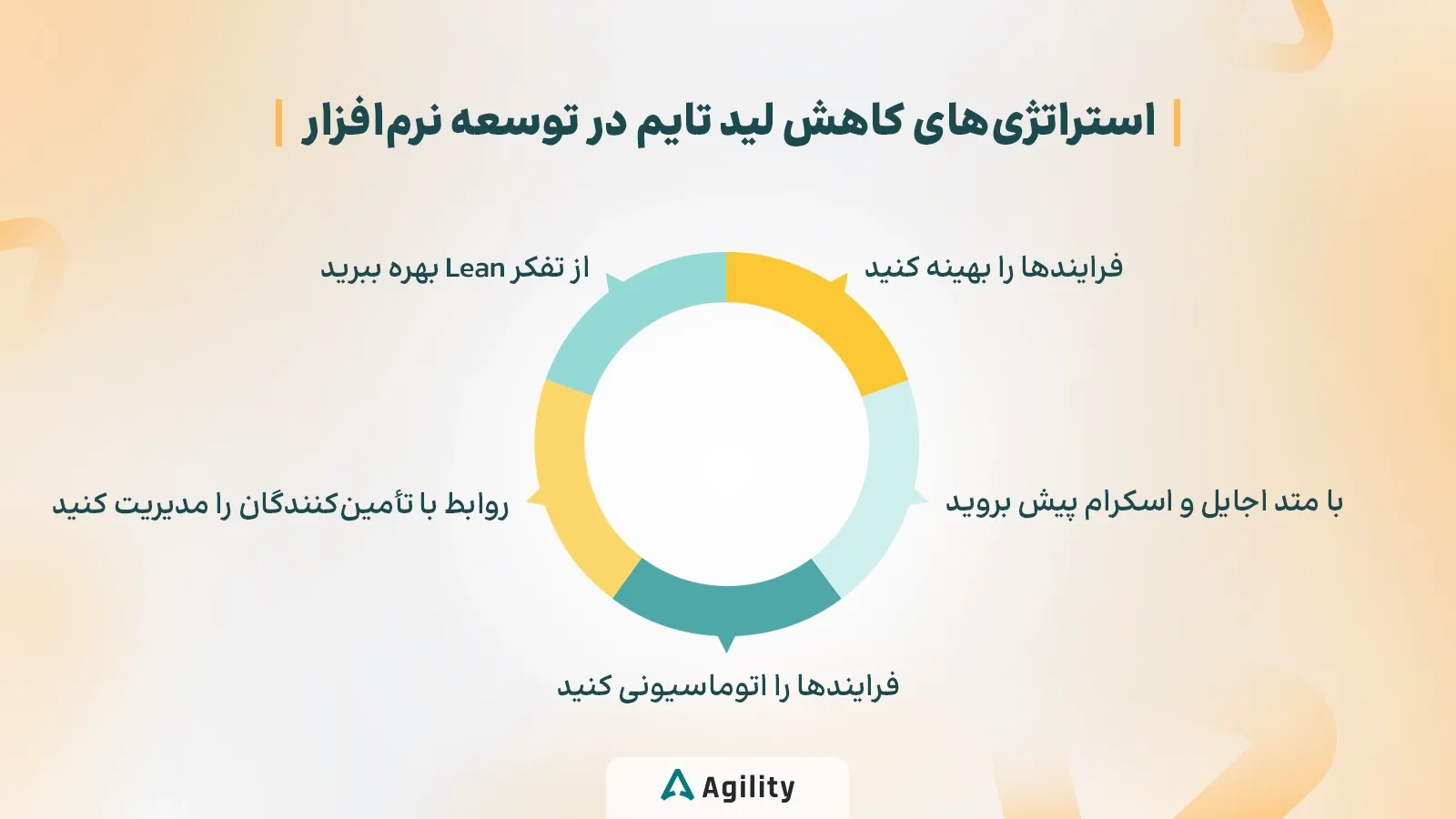 استراتژی‌های کاهش لید تایم در توسعه نرم‌افزار

فرایندها را بهینه کنید

با متد اجایل و اسکرام پیش بروید

فرایندها را اتوماسیونی کنید

روابط با تأمین‌کنندگان را مدیریت کنید

از تفکر Lean بهره ببرید

Agility